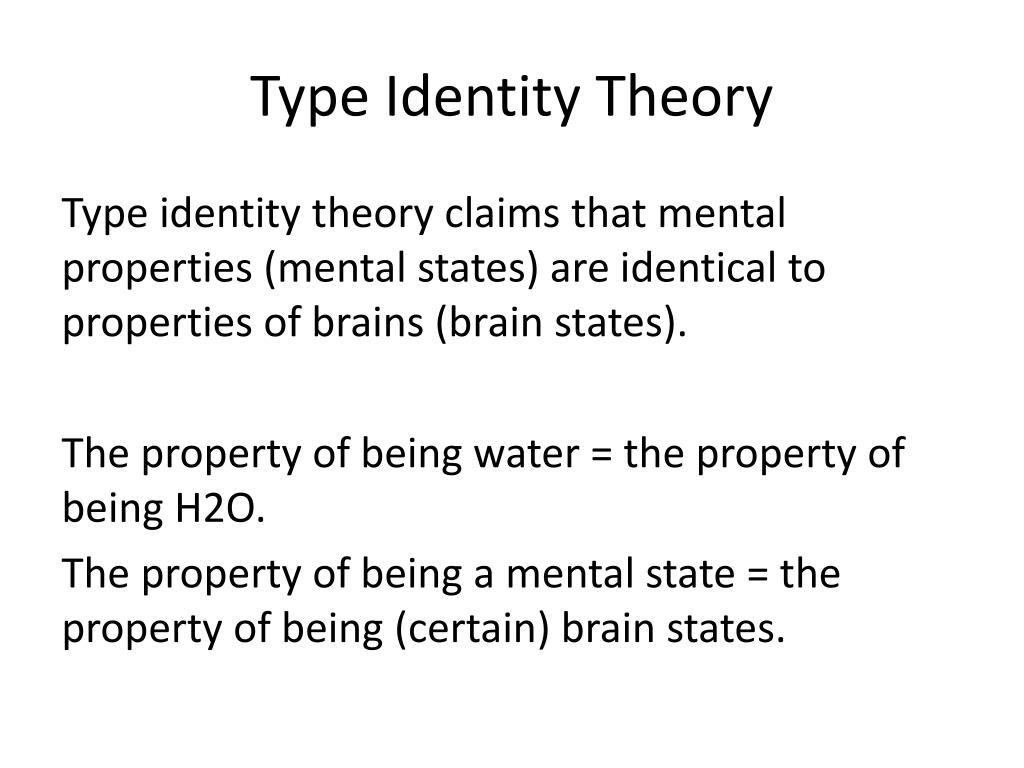 Type Identity Theory

Type identity theory claims that mental properties (mental states) are identical to properties of brains (brain states).

The property of being water = the property of being H2O.

The property of being a mental state = the property of being (certain) brain states.